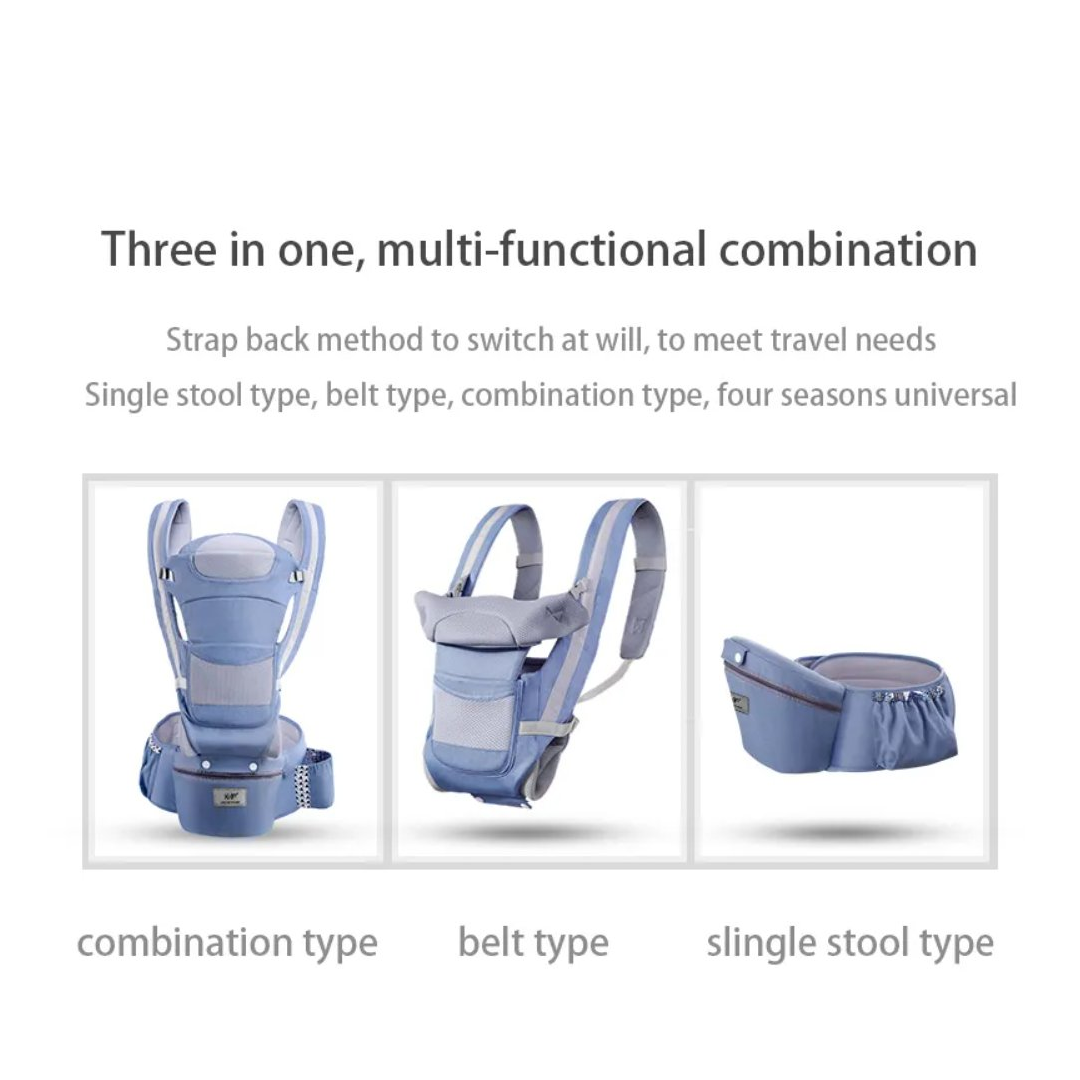 Three in one, multi-functional combination

Strap back method to switch at will, to meet travel needs

Single stool type, belt type, combination type, four seasons universal

combination type

belt type

slingle stool type